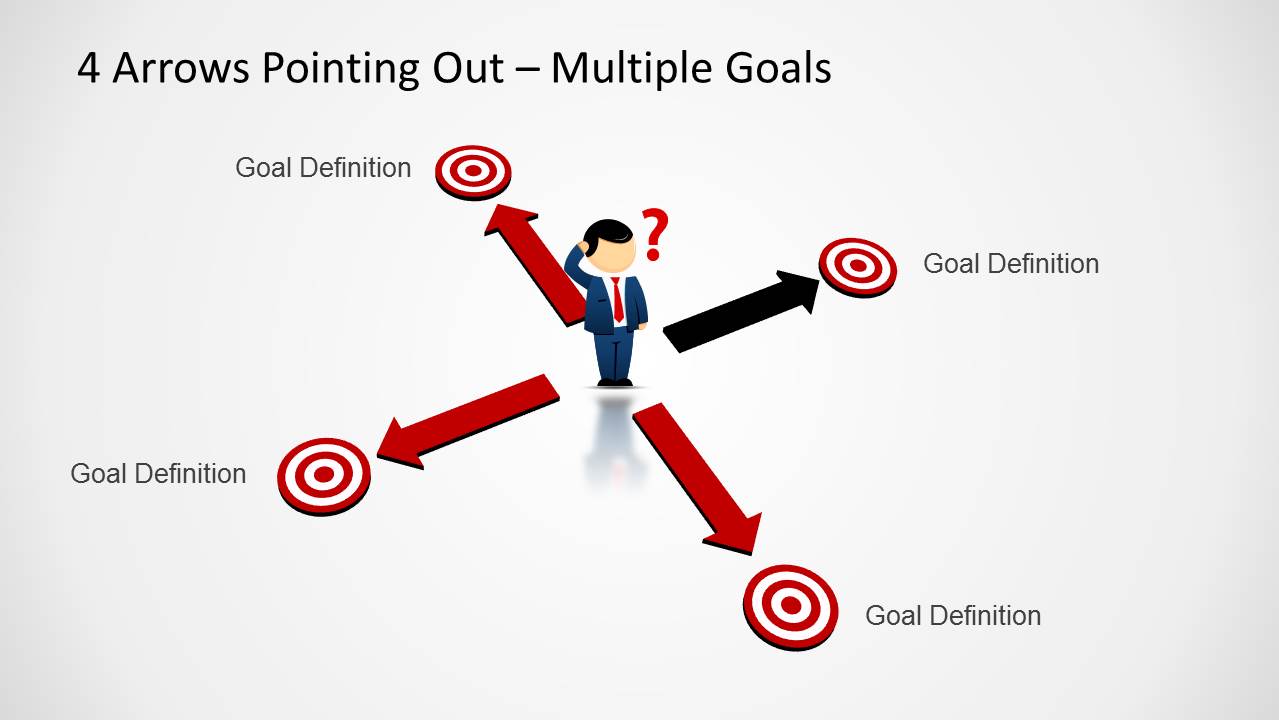 4 Arrows Pointing Out – Multiple Goals

Goal Definition

?

Goal Definition

Goal Definition

Goal Definition